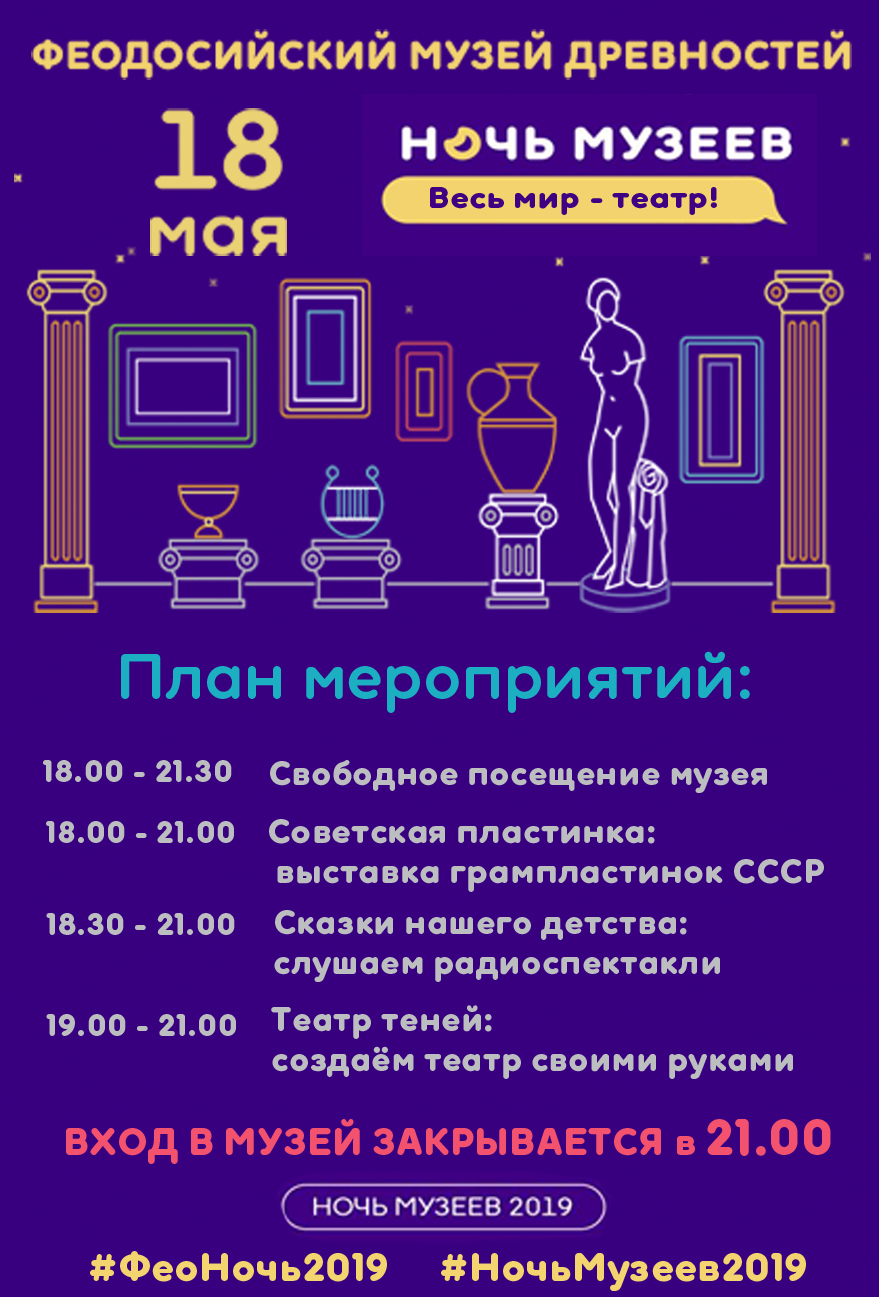 ФЕОДОСИЙСКИЙ МУЗЕЙ ДРЕВНОСТЕЙ

18 мая

НОЧЬ МУЗЕЕВ

Весь мир - театр!

План мероприятий:

18.00 - 21.30 Свободное посещение музея

18.00 - 21.00 Советская пластинка: выставка грампластинок СССР

18.30 - 21.00 Сказки нашего детства: слушаем радиоспектакли

19.00 - 21.00 Театр теней: создаём театр своими руками

ВХОД В МУЗЕЙ ЗАКРЫВАЕТСЯ в 21.00

НОЧЬ МУЗЕЕВ 2019

#ФеоНочь2019 #НочьМузеев2019